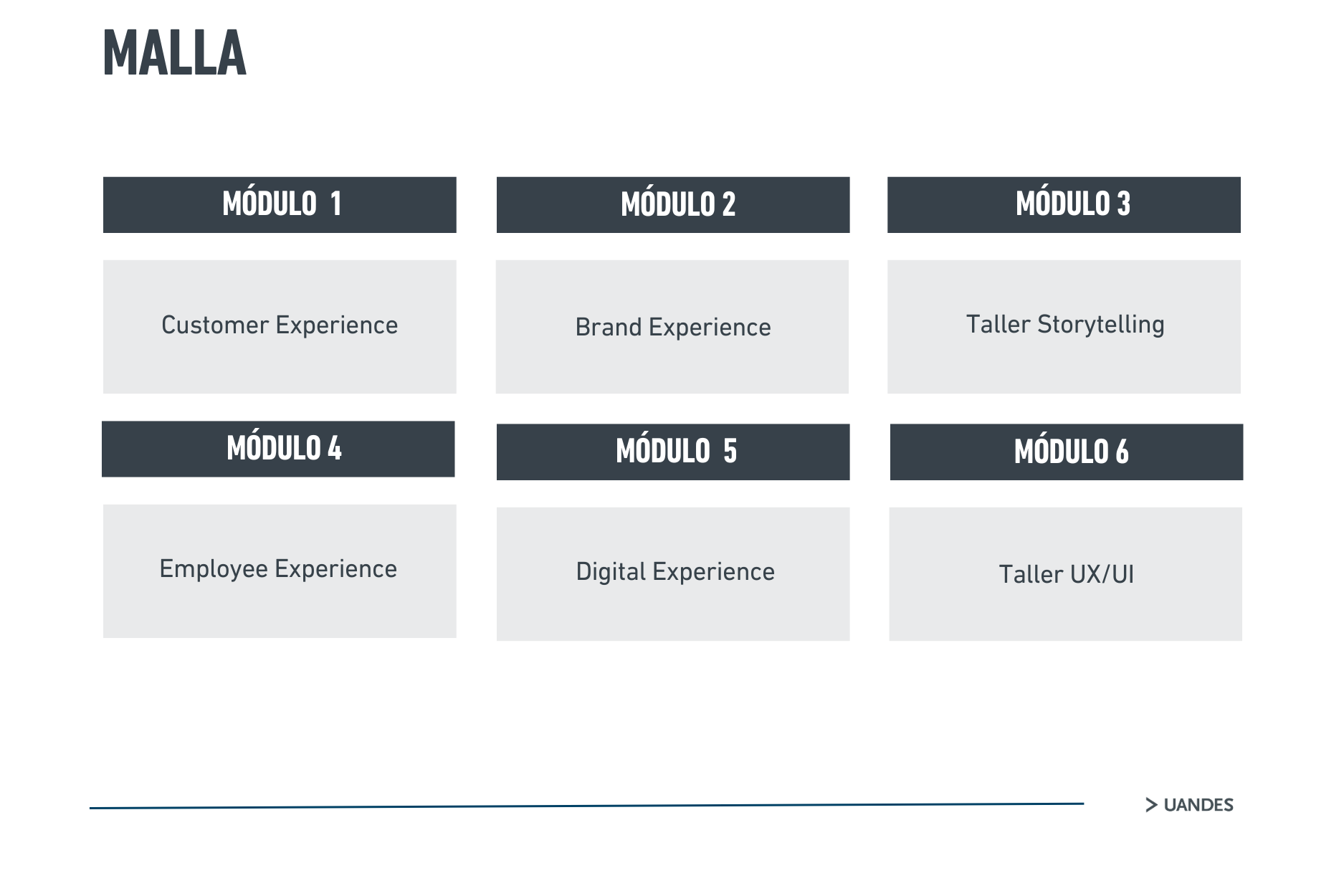 MALLA

MÓDULO 1

Customer Experience

MÓDULO 2

Brand Experience

MÓDULO 3

Taller Storytelling

MÓDULO 4

Employee Experience

MÓDULO 5

Digital Experience

MÓDULO 6

Taller UX/UI

> UANDES